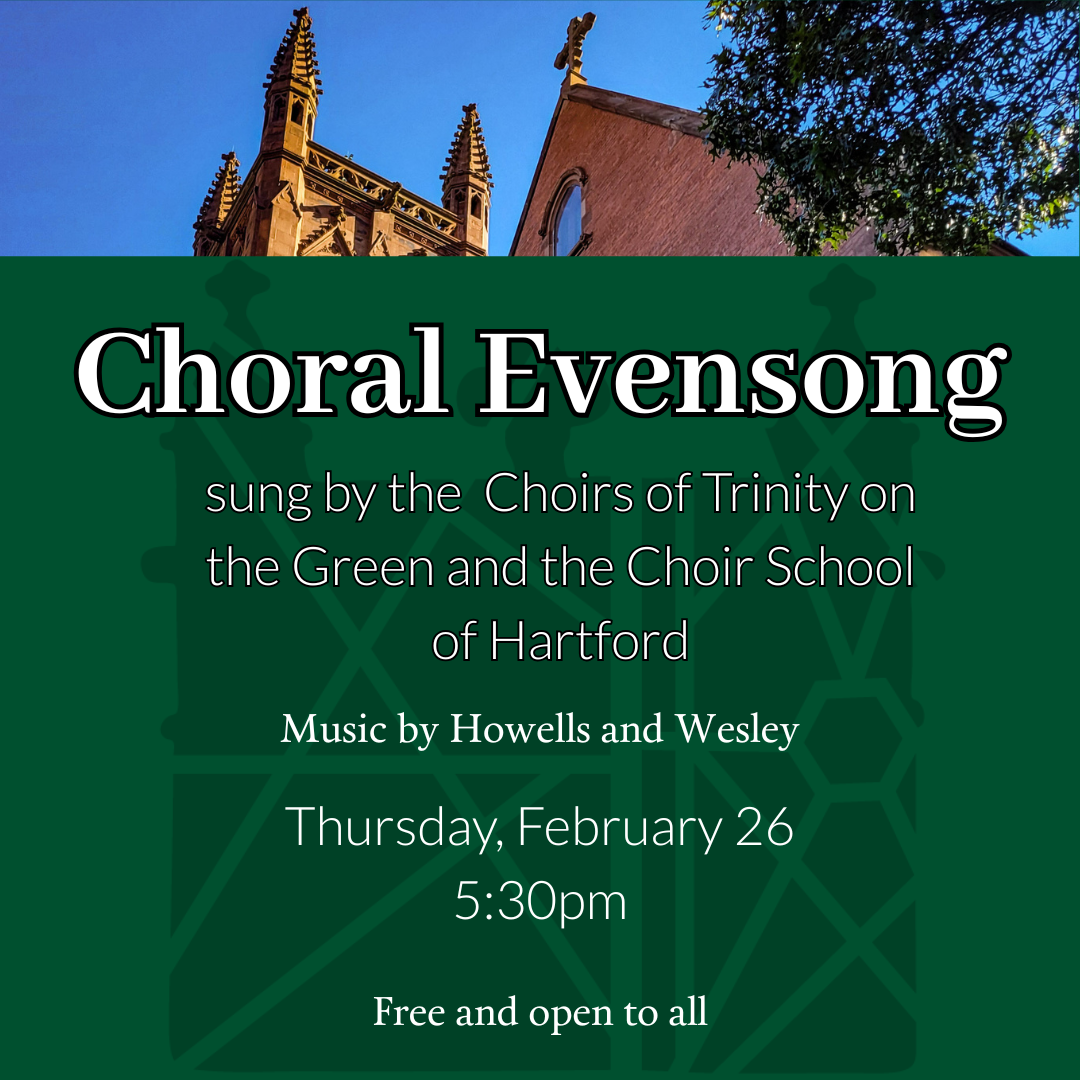 Choral Evensong

sung by the Choirs of Trinity on the Green and the Choir School of Hartford

Music by Howells and Wesley

Thursday, February 26
5:30pm

Free and open to all